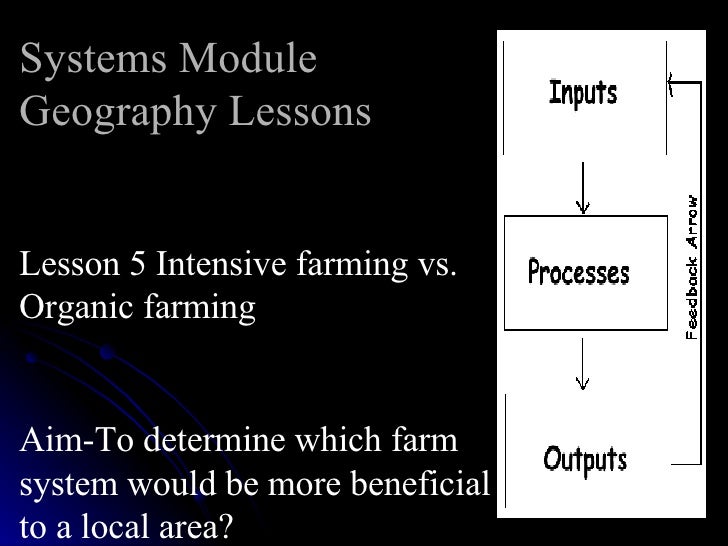 Systems Module
Geography Lessons

Lesson 5 Intensive farming vs. Organic farming

Aim-To determine which farm system would be more beneficial to a local area?

Inputs

Processes

Outputs

Feedback Arrow